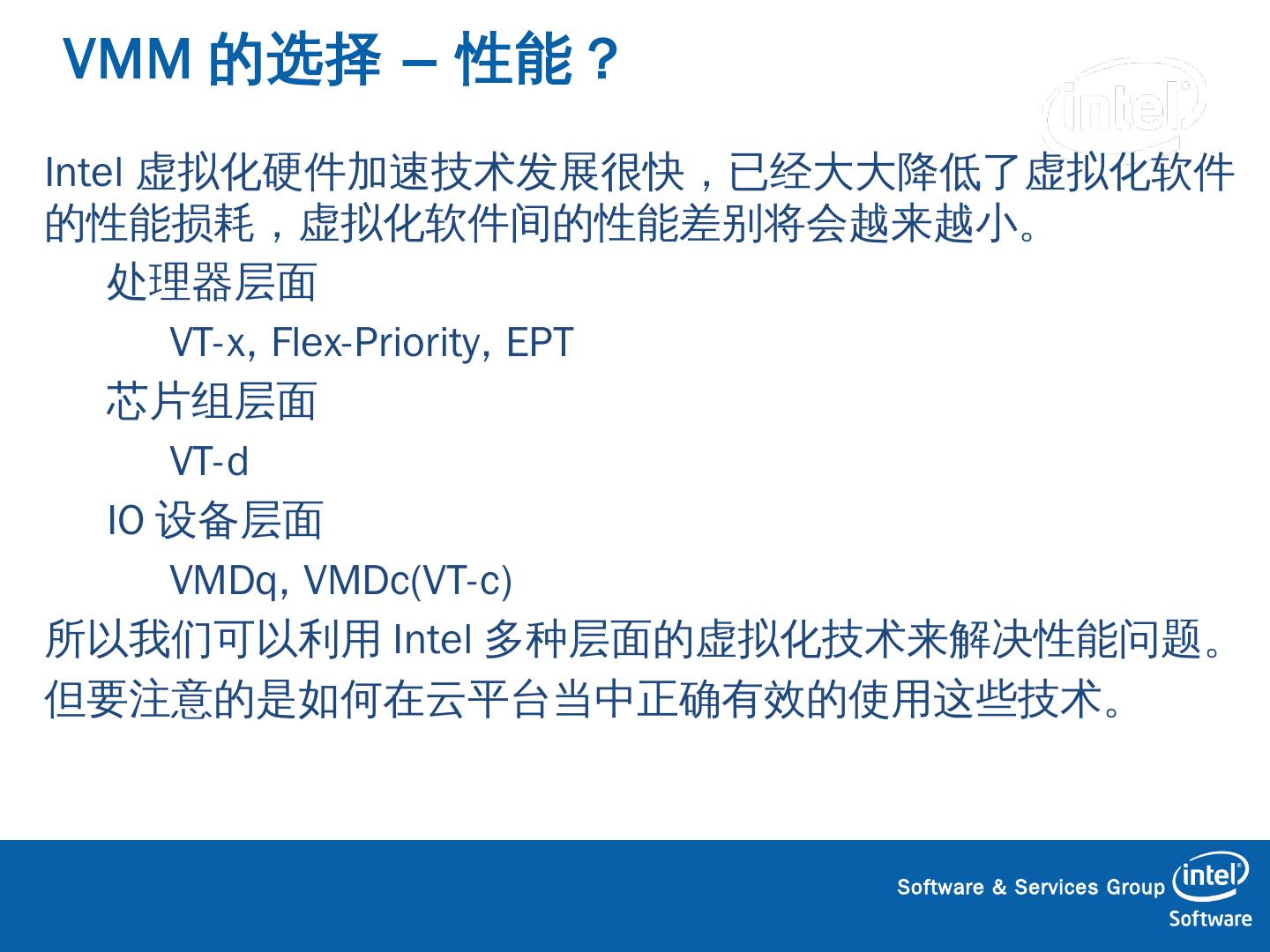 VMM 的选择 – 性能？

intel

Intel 虚拟化硬件加速技术发展很快，已经大大降低了虚拟化软件的性能损耗，虚拟化软件间的性能差别将会越来越小。

处理器层面

VT-x, Flex-Priority, EPT

芯片组层面

VT-d

IO 设备层面

VMDq, VMDc(VT-c)

所以我们可以利用 Intel 多种层面的虚拟化技术来解决性能问题。

但要注意的是如何在云平台当中正确有效的使用这些技术。

Software & Services Group intel Software